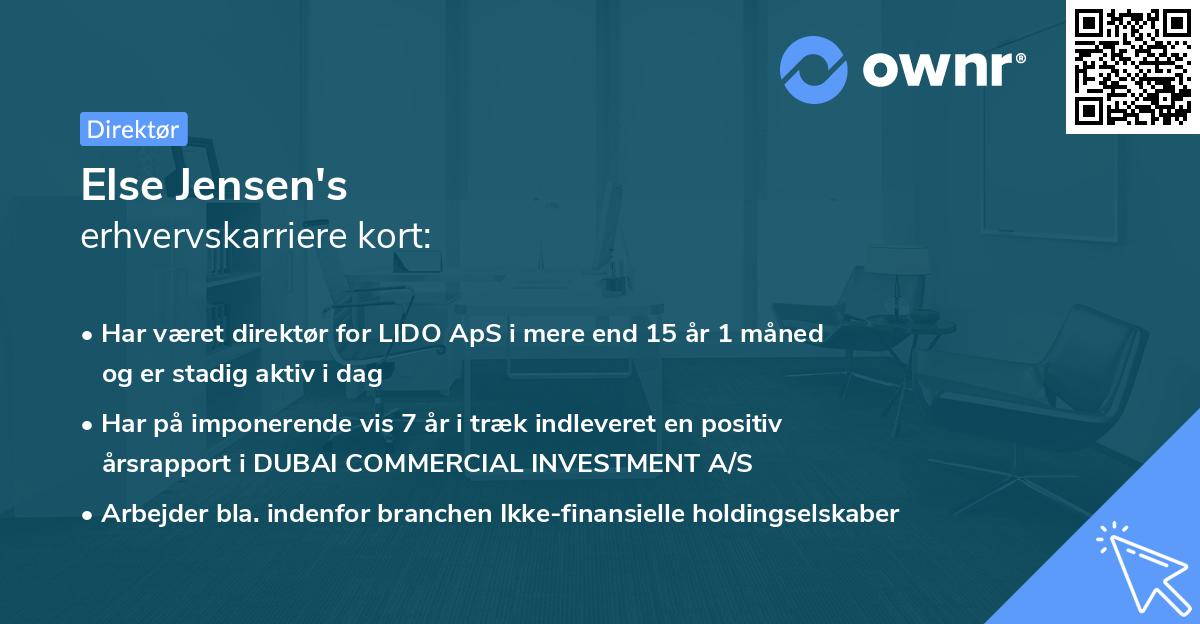 ownr®

Direktør

Else Jensen's
erhvervskarriere kort:

• Har været direktør for LIDO ApS i mere end 15 år 1 måned og er stadig aktiv i dag

• Har på imponerende vis 7 år i træk indleveret en positiv årsrapport i DUBAI COMMERCIAL INVESTMENT A/S

• Arbejder bla. indenfor branchen Ikke-finansielle holdingselskaber